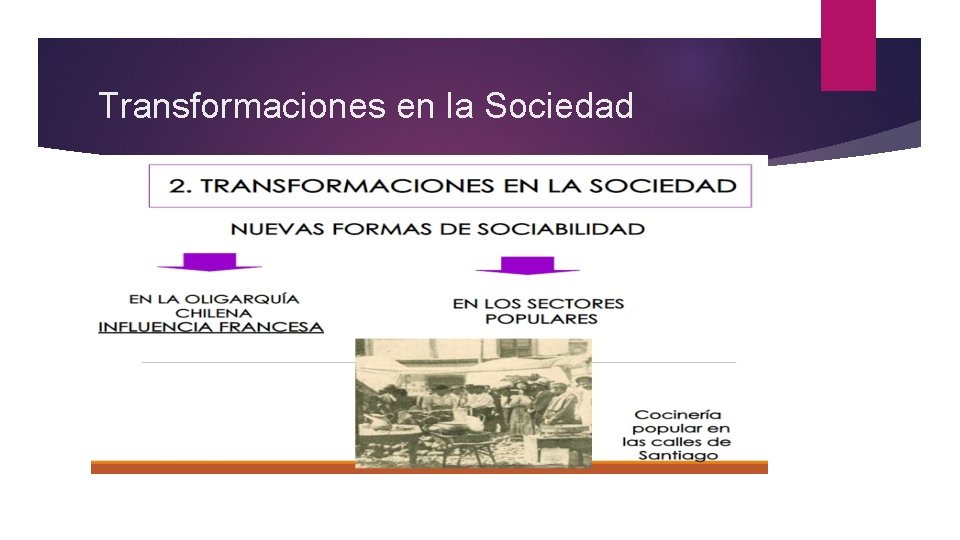 Transformaciones en la Sociedad

2. TRANSFORMACIONES EN LA SOCIEDAD

NUEVAS FORMAS DE SOCIABILIDAD

EN LA OLIGARQUÍA CHILENA
INFLUENCIA FRANCESA

EN LOS SECTORES POPULARES

Cocinería popular en las calles de Santiago